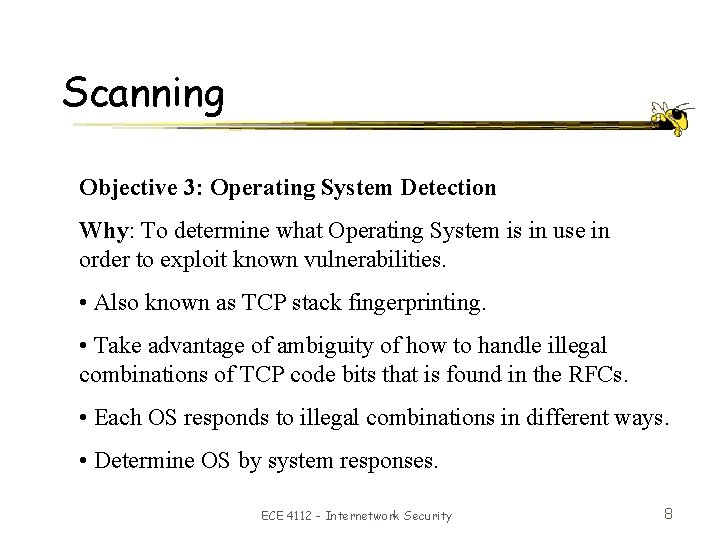 Scanning

Objective 3: Operating System Detection

Why: To determine what Operating System is in use in order to exploit known vulnerabilities.

• Also known as TCP stack fingerprinting.

• Take advantage of ambiguity of how to handle illegal combinations of TCP code bits that is found in the RFCs.

• Each OS responds to illegal combinations in different ways.

• Determine OS by system responses.

ECE 4112 - Internetwork Security

8